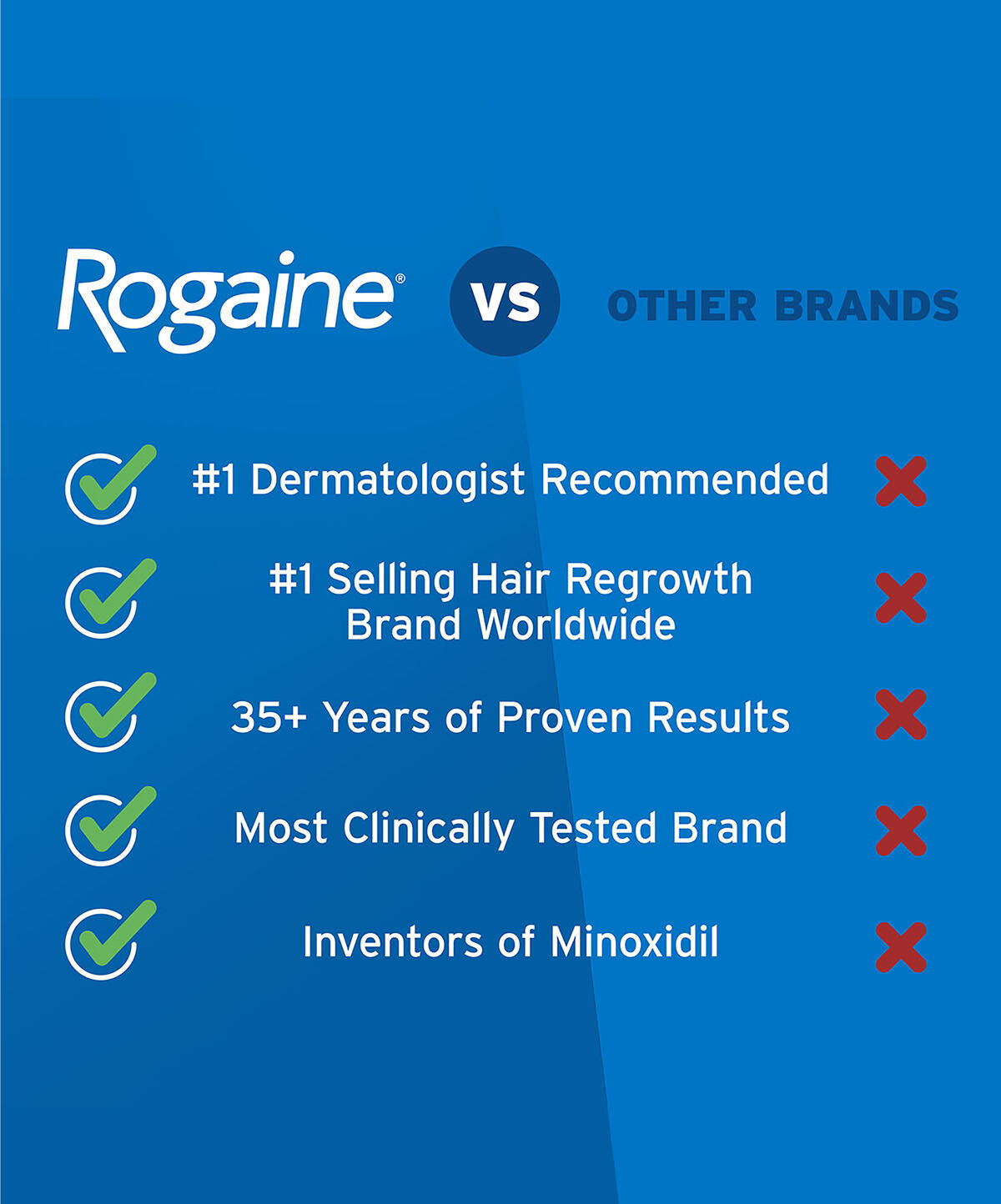 Rogaine® vs OTHER BRANDS

#1 Dermatologist Recommended

#1 Selling Hair Regrowth Brand Worldwide

35+ Years of Proven Results

Most Clinically Tested Brand

Inventors of Minoxidil